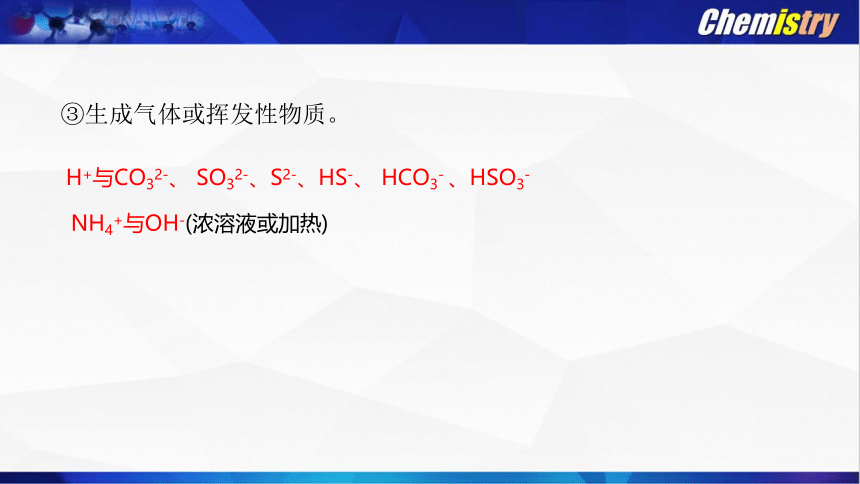 Chemistry

③生成气体或挥发性物质。

$H^+$与$CO_3^{2-}$、 $SO_3^{2-}$、$S^{2-}$、$HS^-$、 $HCO_3^-$ 、$HSO_3^-$

$NH_4^+$与$OH^-$(浓溶液或加热)